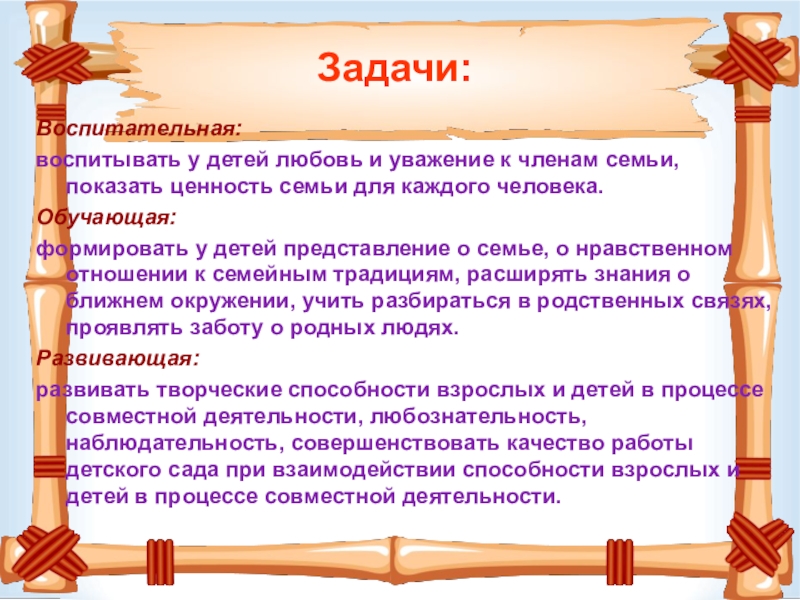 Задачи:

Воспитательная:

воспитывать у детей любовь и уважение к членам семьи, показать ценность семьи для каждого человека.

Обучающая:

формировать у детей представление о семье, о нравственном отношении к семейным традициям, расширять знания о ближнем окружении, учить разбираться в родственных связях, проявлять заботу о родных людях.

Развивающая:

развивать творческие способности взрослых и детей в процессе совместной деятельности, любознательность, наблюдательность, совершенствовать качество работы детского сада при взаимодействии способности взрослых и детей в процессе совместной деятельности.